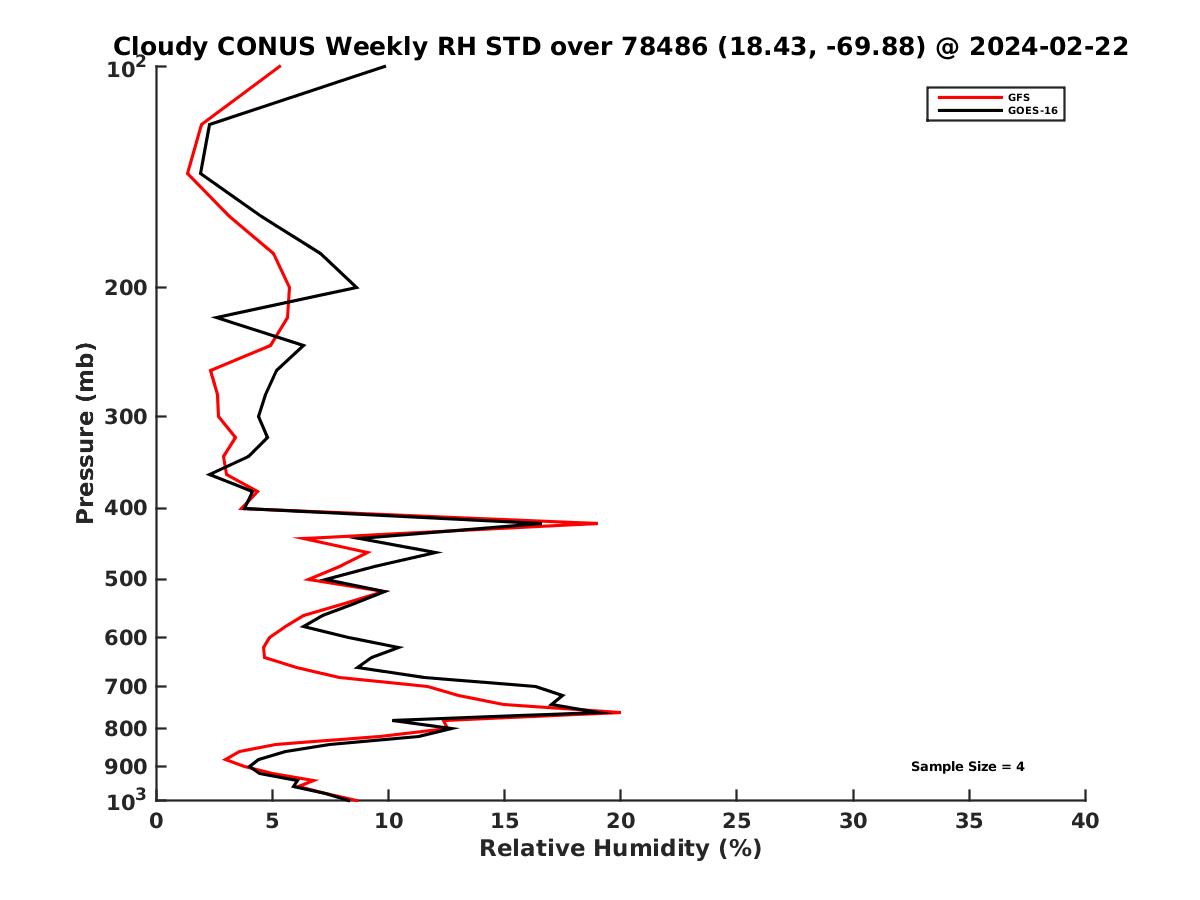 Cloudy CONUS Weekly RH STD over 78486 (18.43, -69.88) @ 2024-02-22

GFS
GOES-16

Pressure (mb)

$10^2$
200
300
400
500
600
700
800
900
$10^3$

Sample Size = 4

0
5
10
15
20
25
30
35
40

Relative Humidity (%)